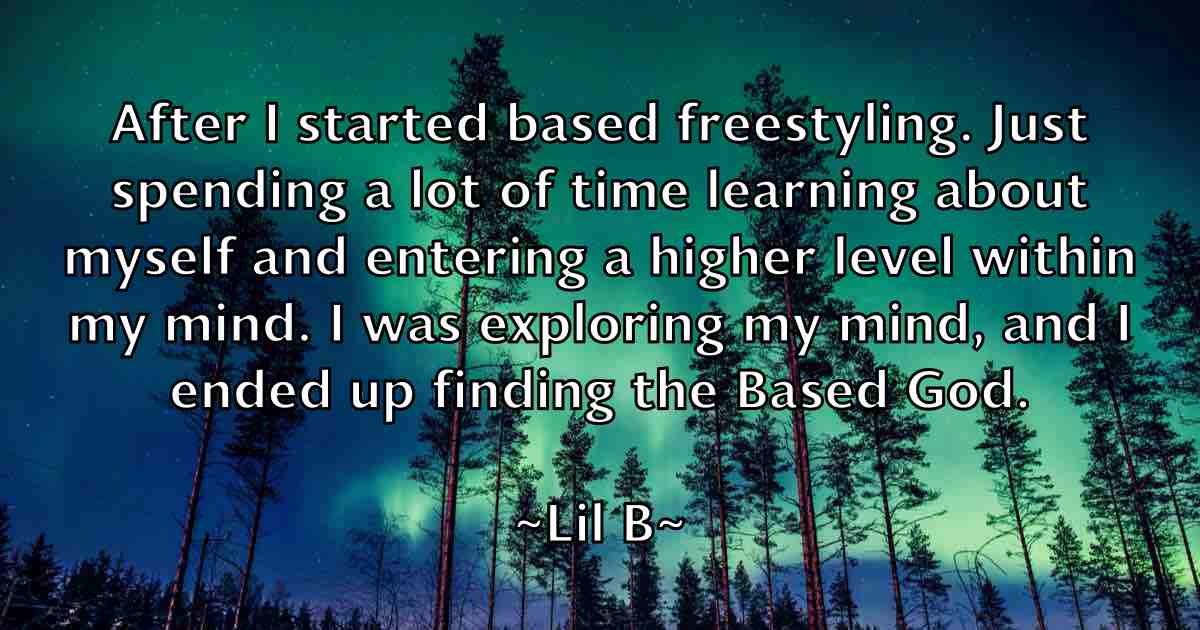 After I started based freestyling. Just spending a lot of time learning about myself and entering a higher level within my mind. I was exploring my mind, and I ended up finding the Based God.

~Lil B~